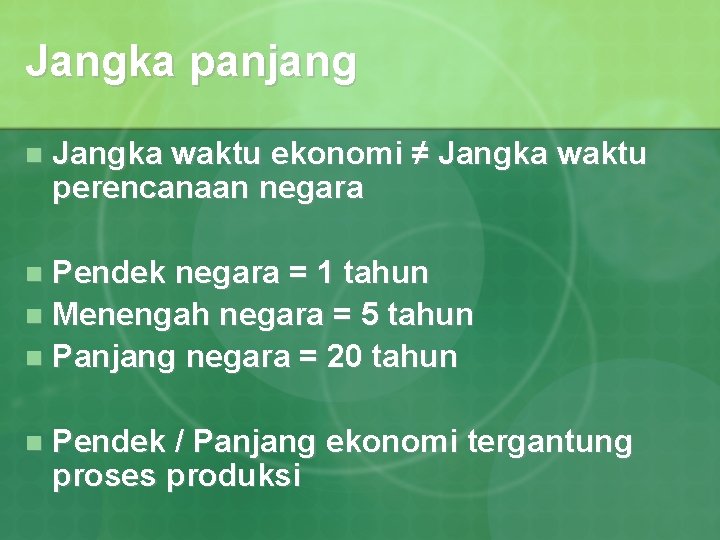 Jangka panjang

Jangka waktu ekonomi ≠ Jangka waktu perencanaan negara

Pendek negara = 1 tahun
Menengah negara = 5 tahun
Panjang negara = 20 tahun

Pendek / Panjang ekonomi tergantung proses produksi